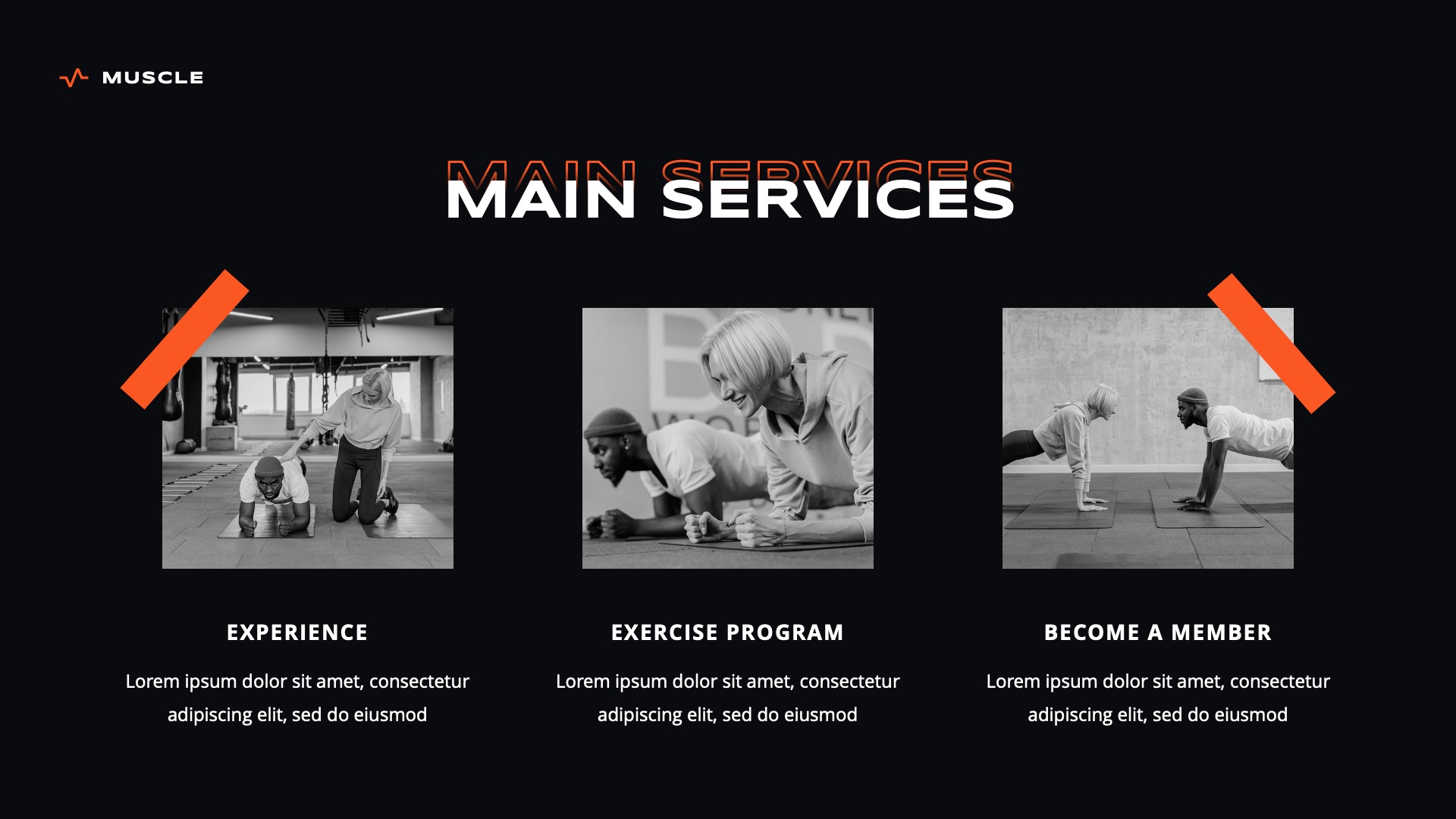 MUSCLE

MAIN SERVICES
MAIN SERVICES

EXPERIENCE

Lorem ipsum dolor sit amet, consectetur adipiscing elit, sed do eiusmod

EXERCISE PROGRAM

Lorem ipsum dolor sit amet, consectetur adipiscing elit, sed do eiusmod

BECOME A MEMBER

Lorem ipsum dolor sit amet, consectetur adipiscing elit, sed do eiusmod